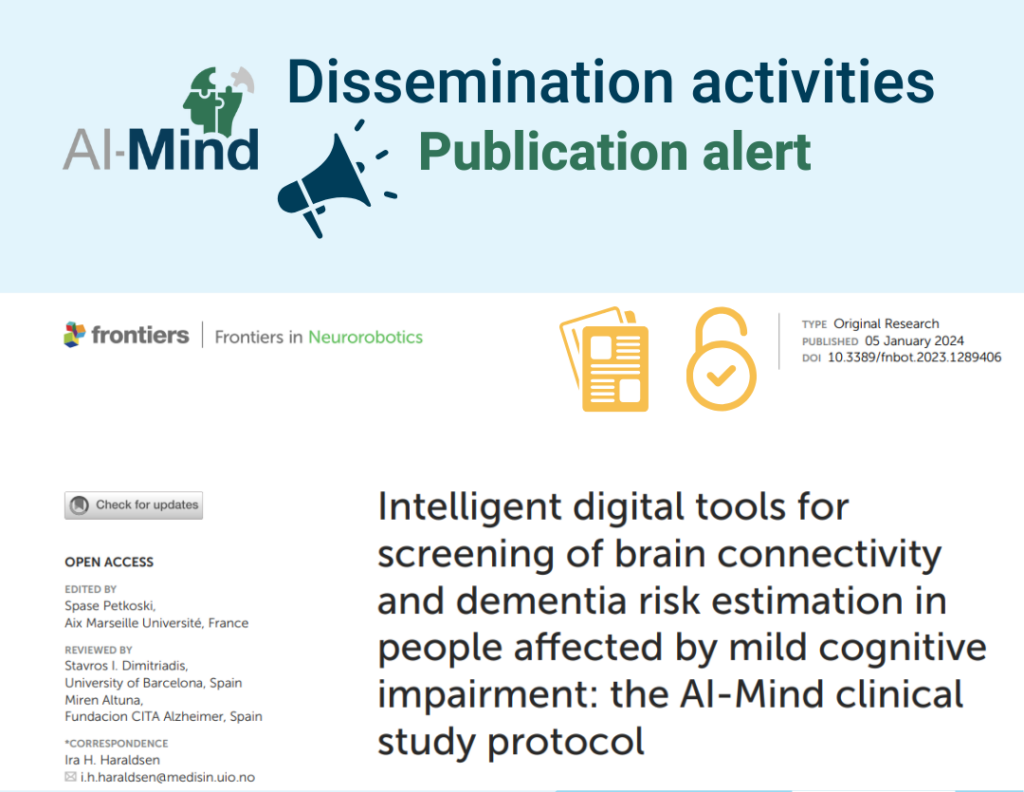 AI-Mind

Dissemination activities

Publication alert

frontiers | Frontiers in Neurorobotics

TYPE Original Research
PUBLISHED 05 January 2024
DOI 10.3389/fnbot.2023.1289406

Check for updates

OPEN ACCESS

EDITED BY
Spase Petkoski,
Aix Marseille Université, France

REVIEWED BY
Stavros I. Dimitriadis,
University of Barcelona, Spain
Miren Altuna,
Fundacion CITA Alzheimer, Spain

*CORRESPONDENCE
Ira H. Haraldsen
i.h.haraldsen@medisin.uio.no

Intelligent digital tools for screening of brain connectivity and dementia risk estimation in people affected by mild cognitive impairment: the AI-Mind clinical study protocol